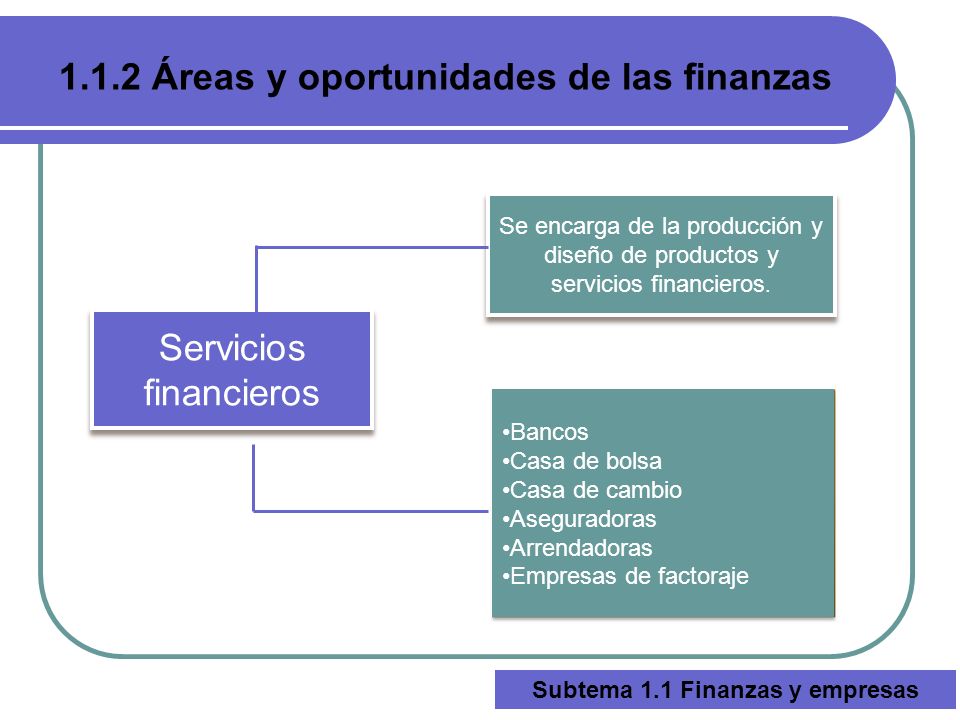 1.1.2 Áreas y oportunidades de las finanzas

Servicios financieros

Se encarga de la producción y diseño de productos y servicios financieros.

•Bancos
•Casa de bolsa
•Casa de cambio
•Aseguradoras
•Arrendadoras
•Empresas de factoraje

Subtema 1.1 Finanzas y empresas